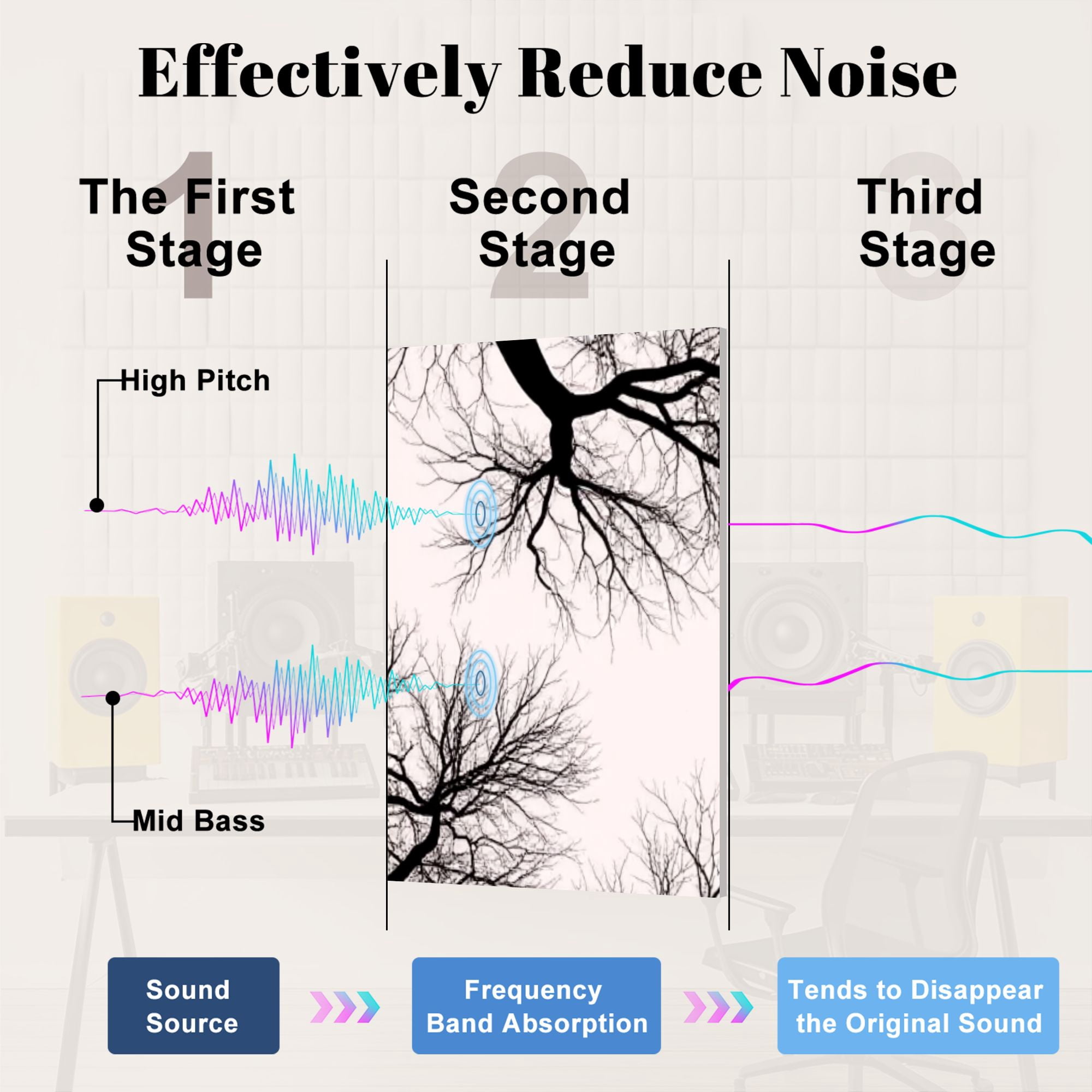 Effectively Reduce Noise

1
The First Stage

2
Second Stage

3
Third Stage

High Pitch

Mid Bass

Sound Source

Frequency Band Absorption

Tends to Disappear the Original Sound